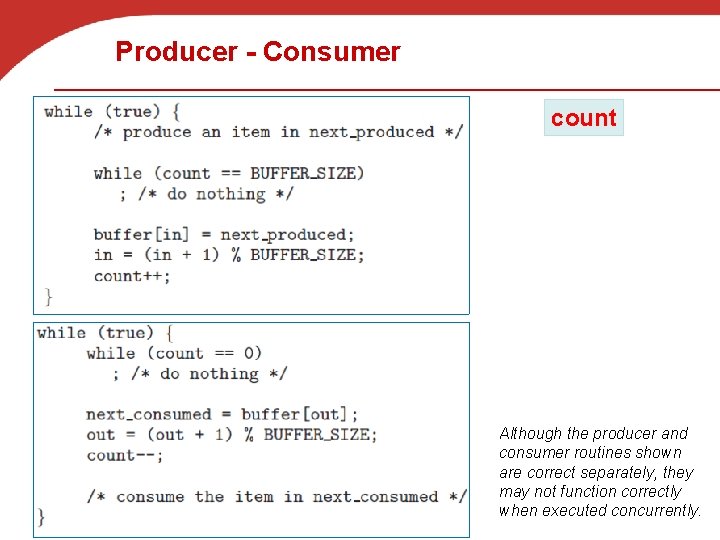 Producer - Consumer

while (true) {
/* produce an item in next_produced */

while (count == BUFFER_SIZE)
; /* do nothing */

buffer[in] = next_produced;
in = (in + 1) % BUFFER_SIZE;
count++;
}

count

while (true) {
while (count == 0)
; /* do nothing */

next_consumed = buffer[out];
out = (out + 1) % BUFFER_SIZE;
count--;

/* consume the item in next_consumed */
}

Although the producer and consumer routines shown are correct separately, they may not function correctly when executed concurrently.